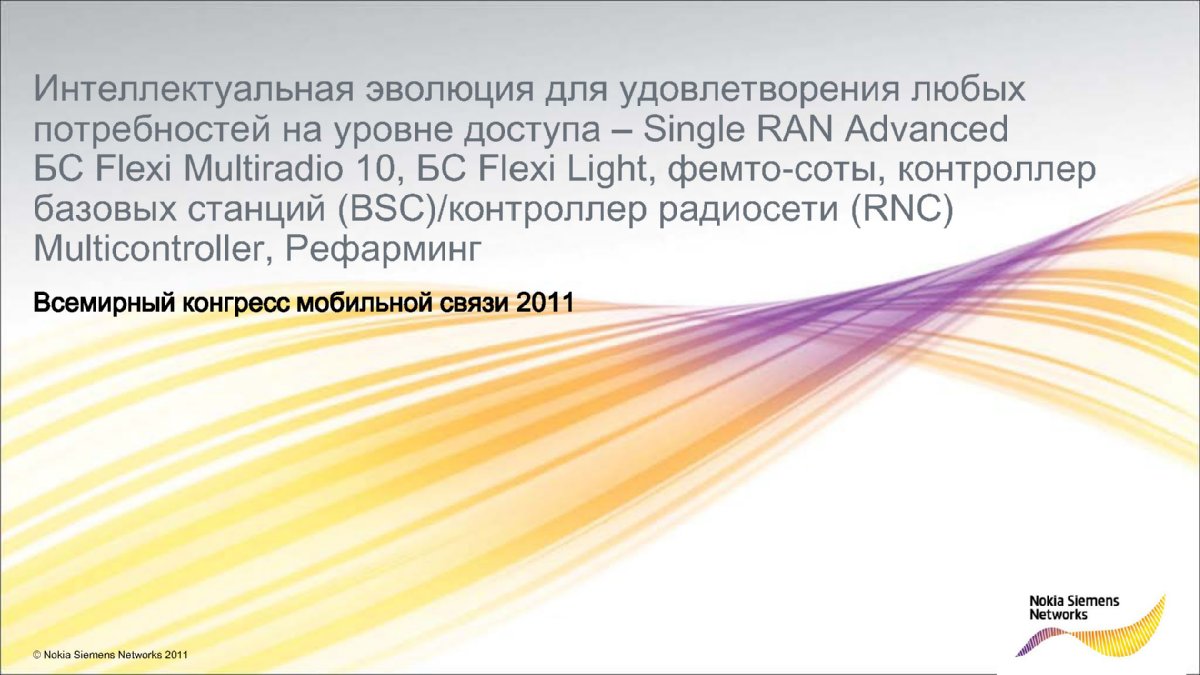 Интеллектуальная эволюция для удовлетворения любых потребностей на уровне доступа – Single RAN Advanced БС Flexi Multiradio 10, БС Flexi Light, фемто-соты, контроллер базовых станций (BSC)/контроллер радиосети (RNC) Multicontroller, Рефарминг

Всемирный конгресс мобильной связи 2011

Nokia Siemens Networks

© Nokia Siemens Networks 2011